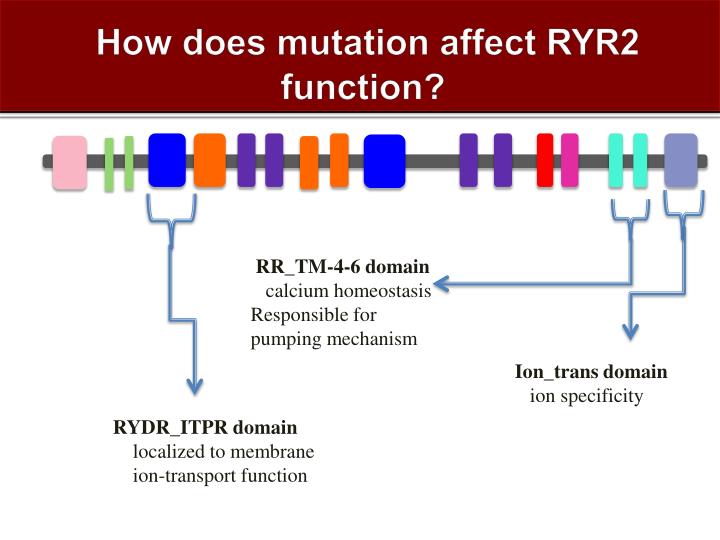 How does mutation affect RYR2 function?

RR_TM-4-6 domain
calcium homeostasis
Responsible for pumping mechanism

Ion_trans domain
ion specificity

RYDR_ITPR domain
localized to membrane
ion-transport function